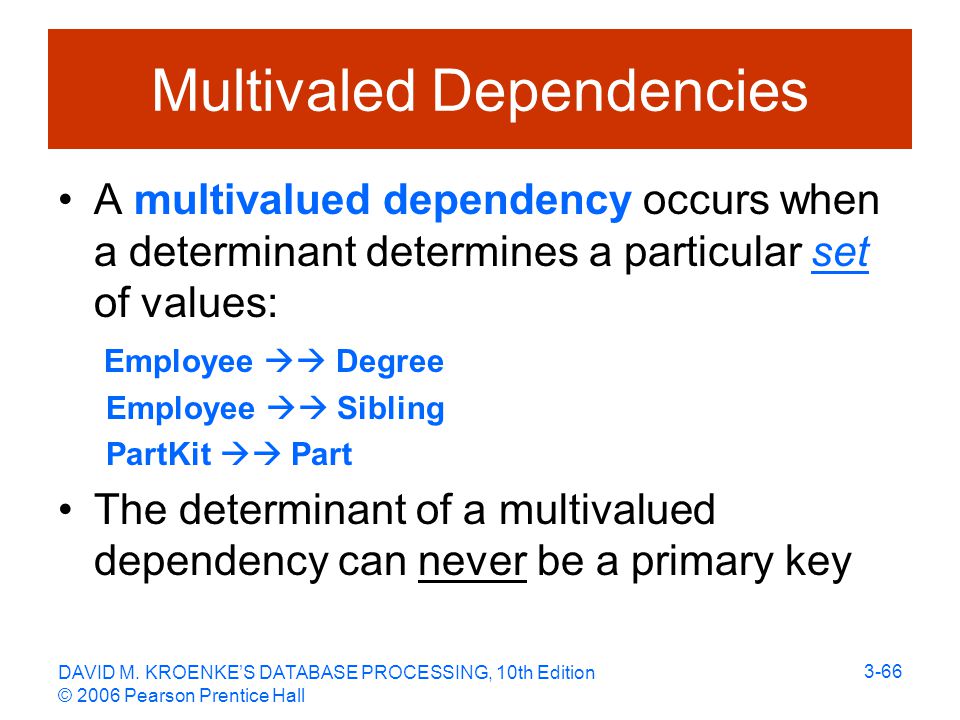 Multivaled Dependencies

• A multivalued dependency occurs when a determinant determines a particular set of values:

Employee →→ Degree

Employee →→ Sibling

PartKit →→ Part

• The determinant of a multivalued dependency can never be a primary key

DAVID M. KROENKE'S DATABASE PROCESSING, 10th Edition
© 2006 Pearson Prentice Hall

3-66